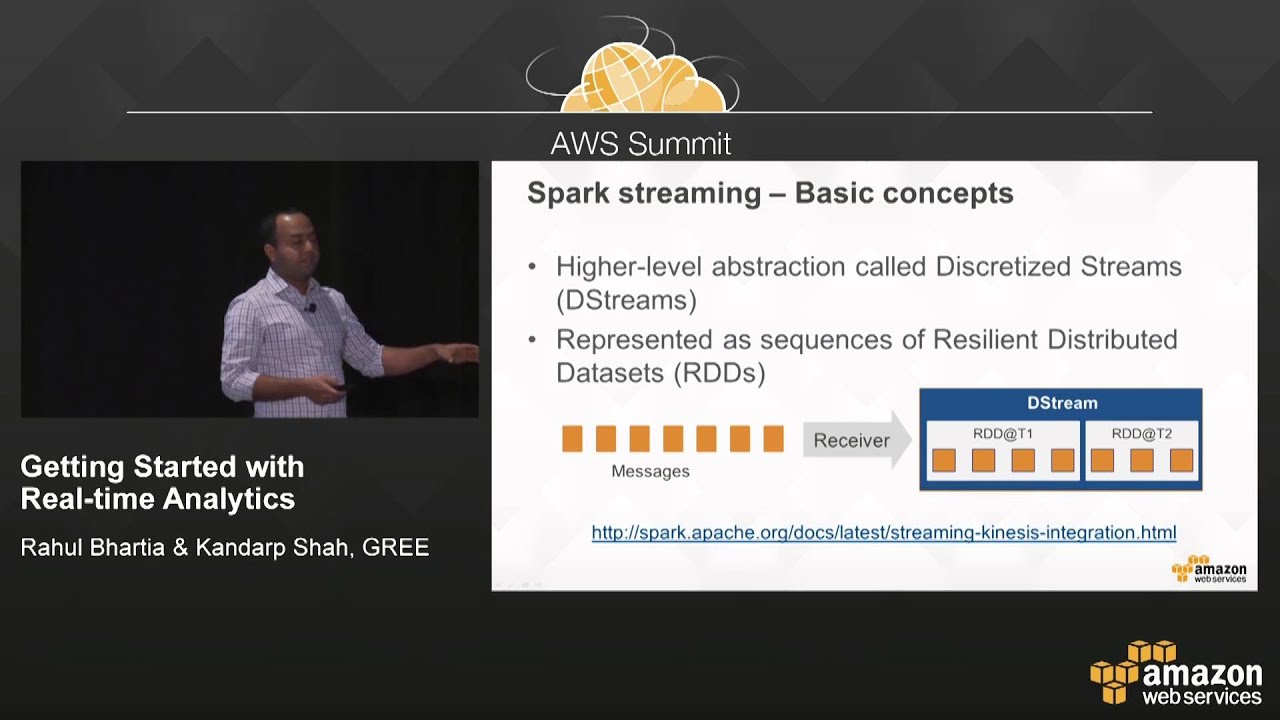 AWS Summit

Getting Started with Real-time Analytics

Rahul Bhartia & Kandarp Shah, GREE

Spark streaming – Basic concepts

• Higher-level abstraction called Discretized Streams (DStreams)

• Represented as sequences of Resilient Distributed Datasets (RDDs)

Messages

Receiver

DStream

RDD@T1

RDD@T2

http://spark.apache.org/docs/latest/streaming-kinesis-integration.html

amazon web services

amazon web services